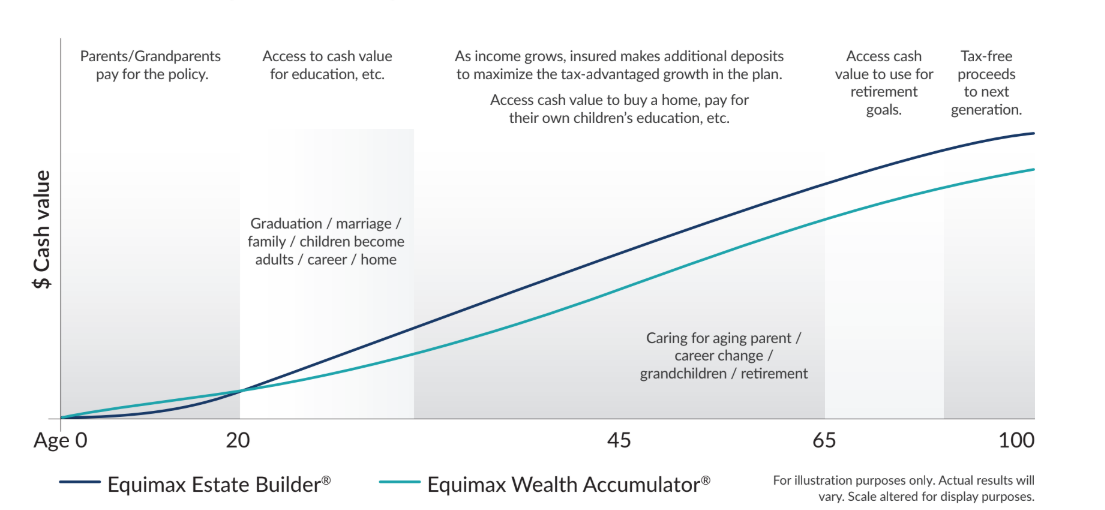 Parents/Grandparents pay for the policy.

Access to cash value for education, etc.

As income grows, insured makes additional deposits to maximize the tax-advantaged growth in the plan.

Access cash value to buy a home, pay for their own children's education, etc.

Access cash value to use for retirement goals.

Tax-free proceeds to next generation.

$ Cash value

Graduation / marriage / family / children become adults / career / home

Caring for aging parent / career change / grandchildren / retirement

Age 0

20

45

65

100

Equimax Estate Builder®

Equimax Wealth Accumulator®

For illustration purposes only. Actual results will vary. Scale altered for display purposes.